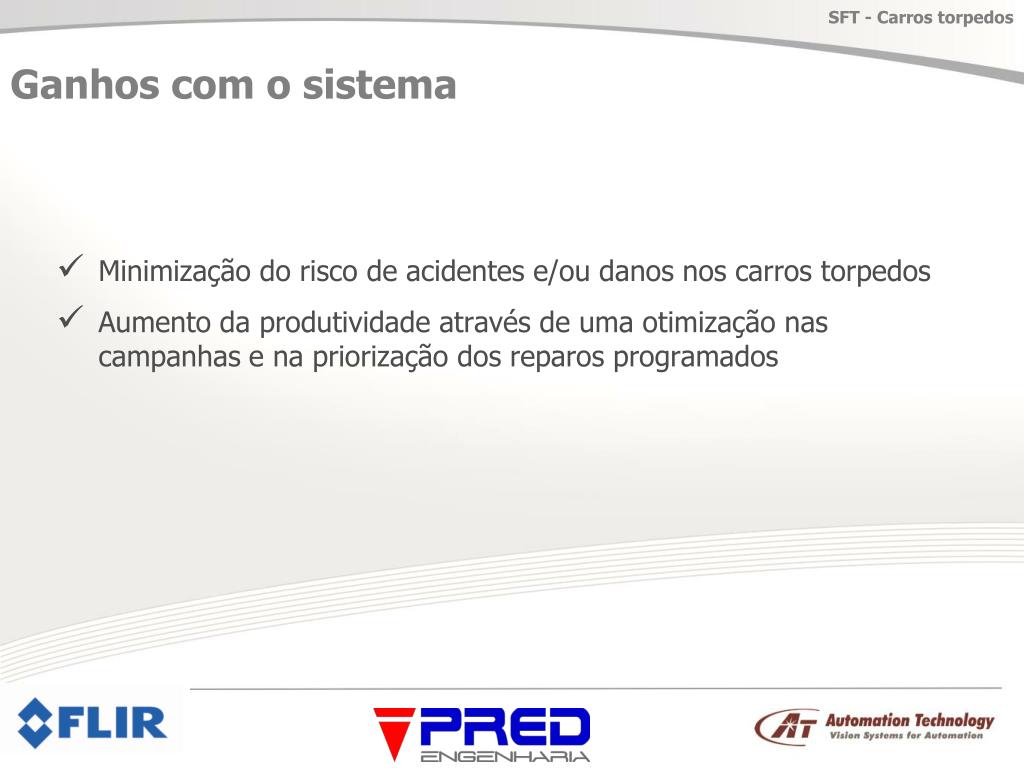 SFT - Carros torpedos

Ganhos com o sistema

✓ Minimização do risco de acidentes e/ou danos nos carros torpedos

✓ Aumento da produtividade através de uma otimização nas campanhas e na priorização dos reparos programados

FLIR

PRED
ENGENHARIA

AT Automation Technology
Vision Systems for Automation